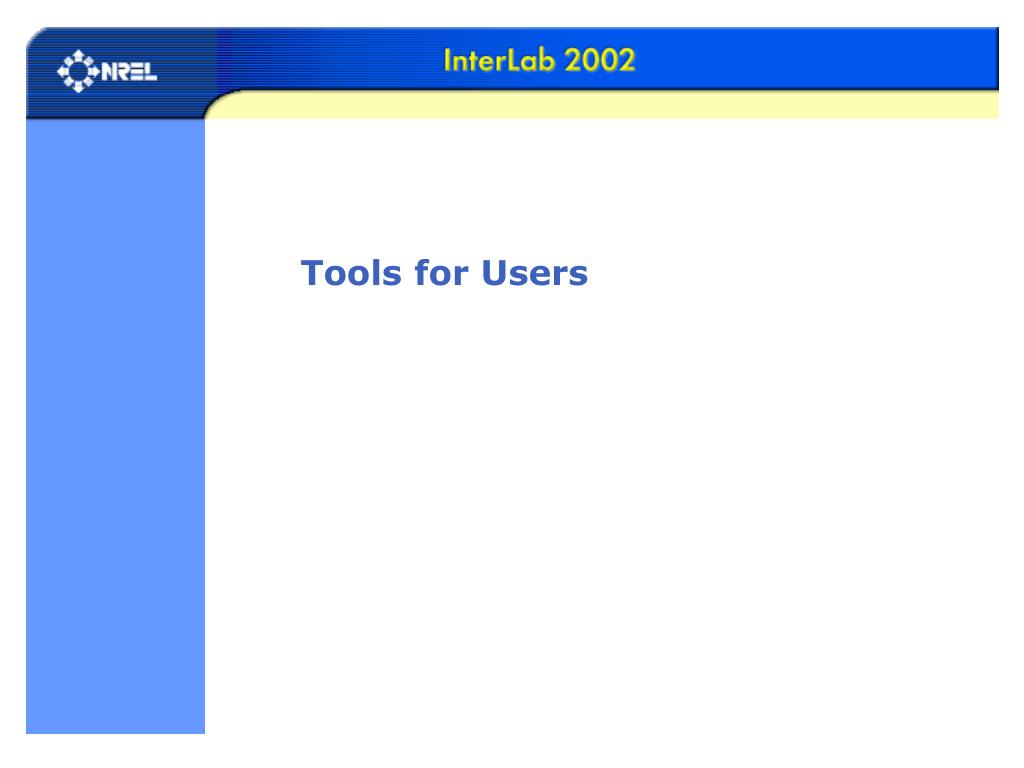 NREL

InterLab 2002

Tools for Users